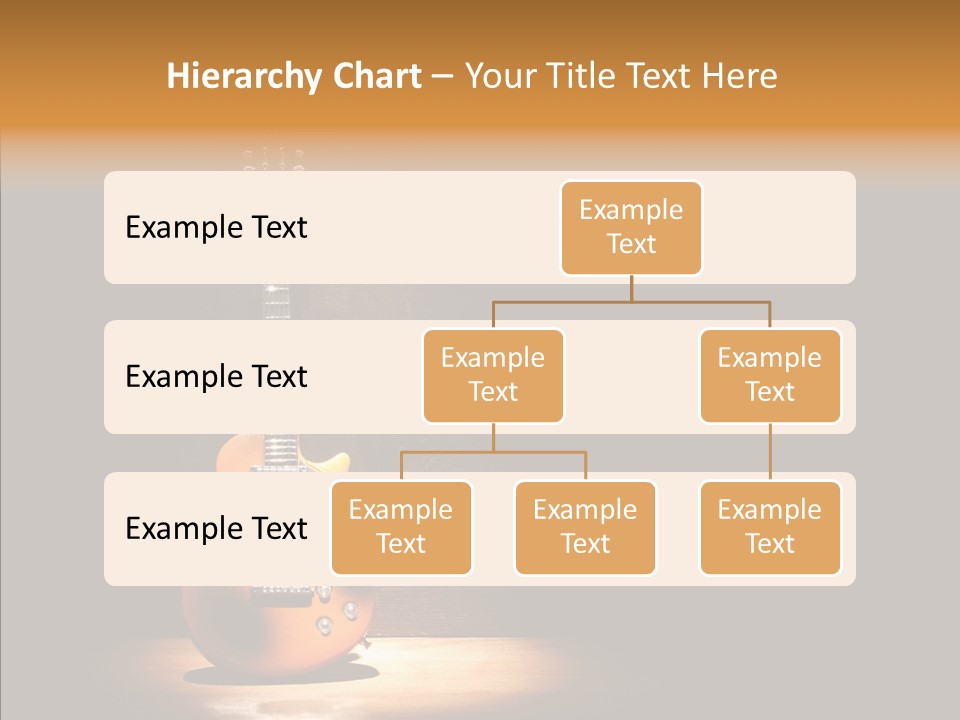 Hierarchy Chart – Your Title Text Here

Example Text

Example Text

Example Text

Example Text

Example Text

Example Text

Example Text

Example Text

Example Text